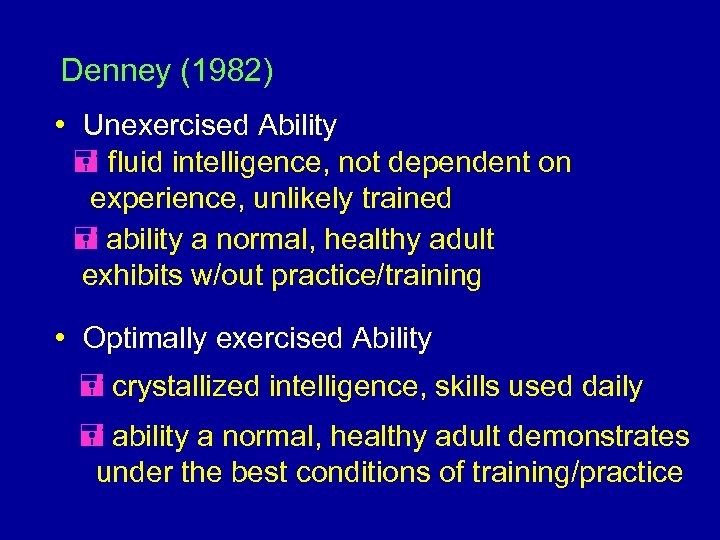 Denney (1982)

• Unexercised Ability

fluid intelligence, not dependent on experience, unlikely trained

ability a normal, healthy adult exhibits w/out practice/training

• Optimally exercised Ability

crystallized intelligence, skills used daily

ability a normal, healthy adult demonstrates under the best conditions of training/practice